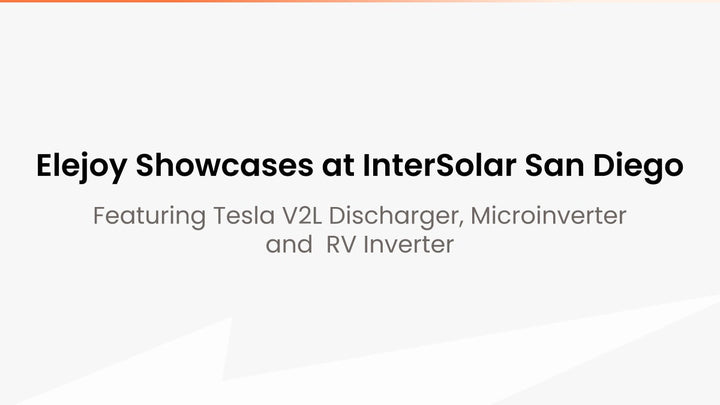 Elejoy Showcases at InterSolar San Diego

Featuring Tesla V2L Discharger, Microinverter and  RV Inverter